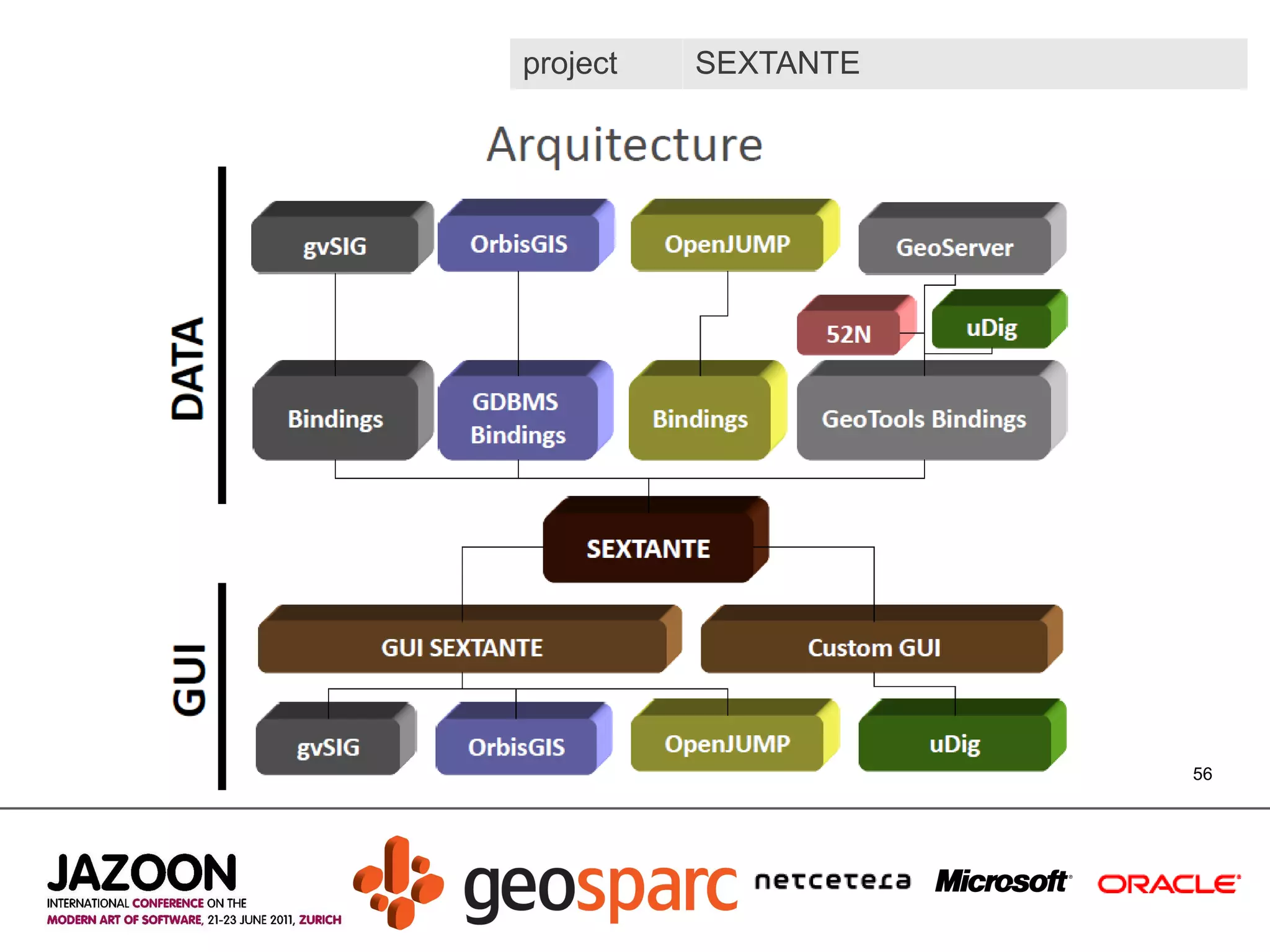 project SEXTANTE

Arquitecture

DATA

gvSIG

OrbisGIS

OpenJUMP

GeoServer

52N

uDig

Bindings

GDBMS Bindings

Bindings

GeoTools Bindings

SEXTANTE

GUI

GUI SEXTANTE

Custom GUI

gvSIG

OrbisGIS

OpenJUMP

uDig

56

JAZOON
INTERNATIONAL CONFERENCE ON THE MODERN ART OF SOFTWARE, 21-23 JUNE 2011, ZURICH

geosparc

netcetera

Microsoft

ORACLE